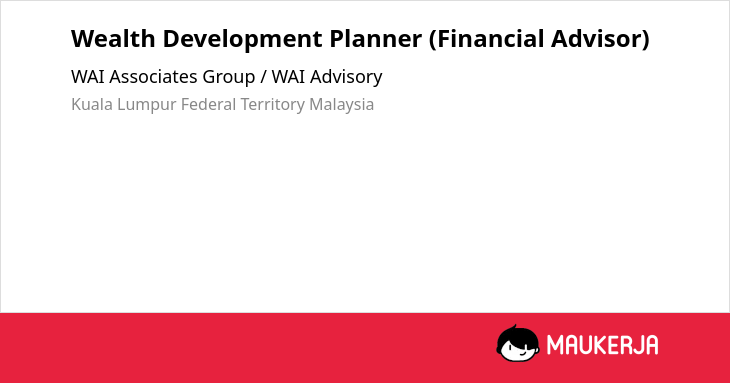 Wealth Development Planner (Financial Advisor)

WAI Associates Group / WAI Advisory

Kuala Lumpur Federal Territory Malaysia

MAUKERJA